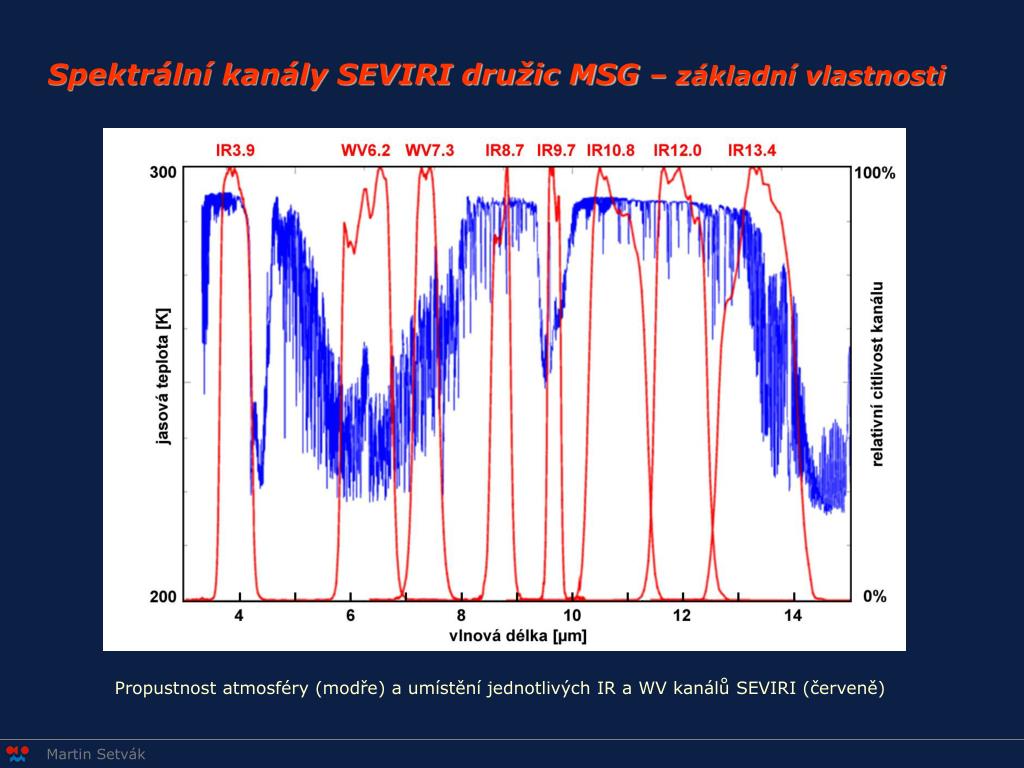 Spektrální kanály SEVIRI družic MSG – základní vlastnosti

IR3.9 WV6.2 WV7.3 IR8.7 IR9.7 IR10.8 IR12.0 IR13.4

300
200
jasová teplota [K]
100%
0%
relativní citlivost kanálu
4 6 8 10 12 14
vlnová délka [μm]

Propustnost atmosféry (modře) a umístění jednotlivých IR a WV kanálů SEVIRI (červeně)

Martin Setvák